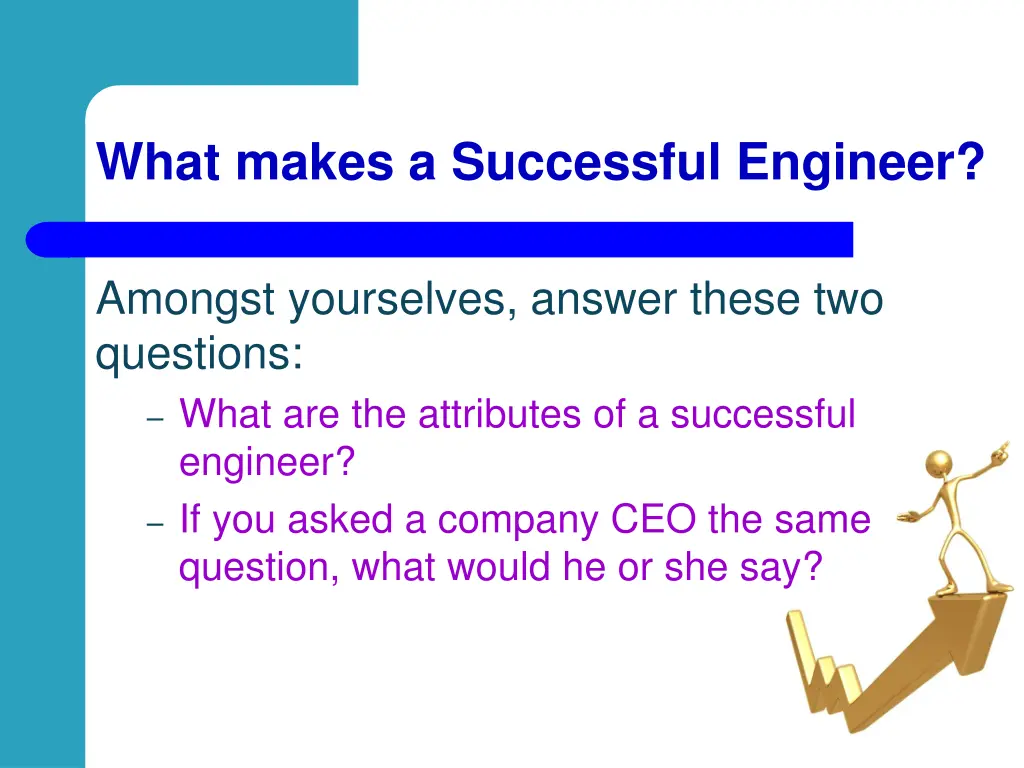 What makes a Successful Engineer?

Amongst yourselves, answer these two questions:

– What are the attributes of a successful engineer?
– If you asked a company CEO the same question, what would he or she say?